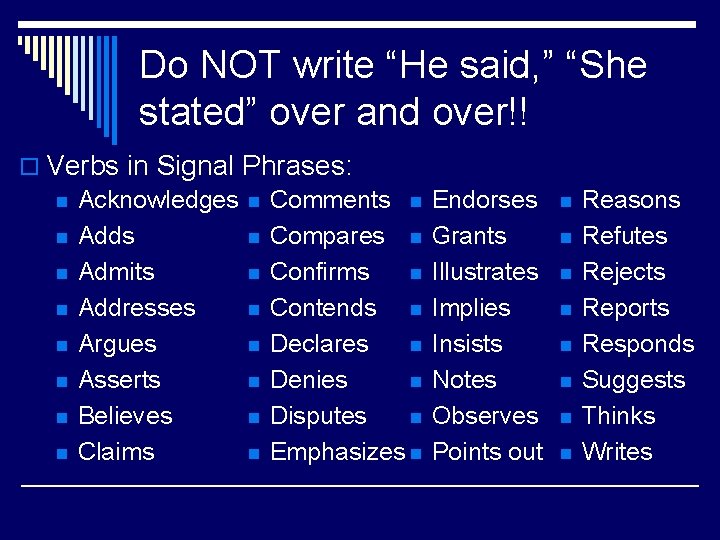 Do NOT write “He said,” “She stated” over and over!!

Verbs in Signal Phrases:

Acknowledges
Adds
Admits
Addresses
Argues
Asserts
Believes
Claims

Comments
Compares
Confirms
Contends
Declares
Denies
Disputes
Emphasizes

Endorses
Grants
Illustrates
Implies
Insists
Notes
Observes
Points out

Reasons
Refutes
Rejects
Reports
Responds
Suggests
Thinks
Writes